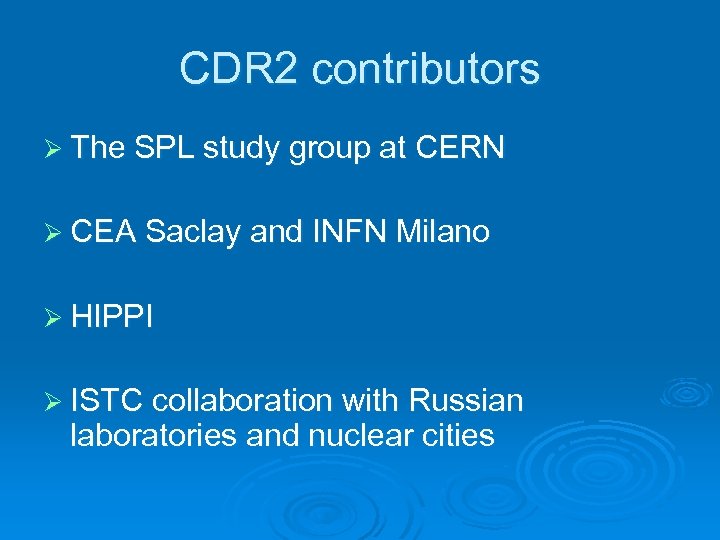 CDR2 contributors

➢ The SPL study group at CERN

➢ CEA Saclay and INFN Milano

➢ HIPPI

➢ ISTC collaboration with Russian laboratories and nuclear cities